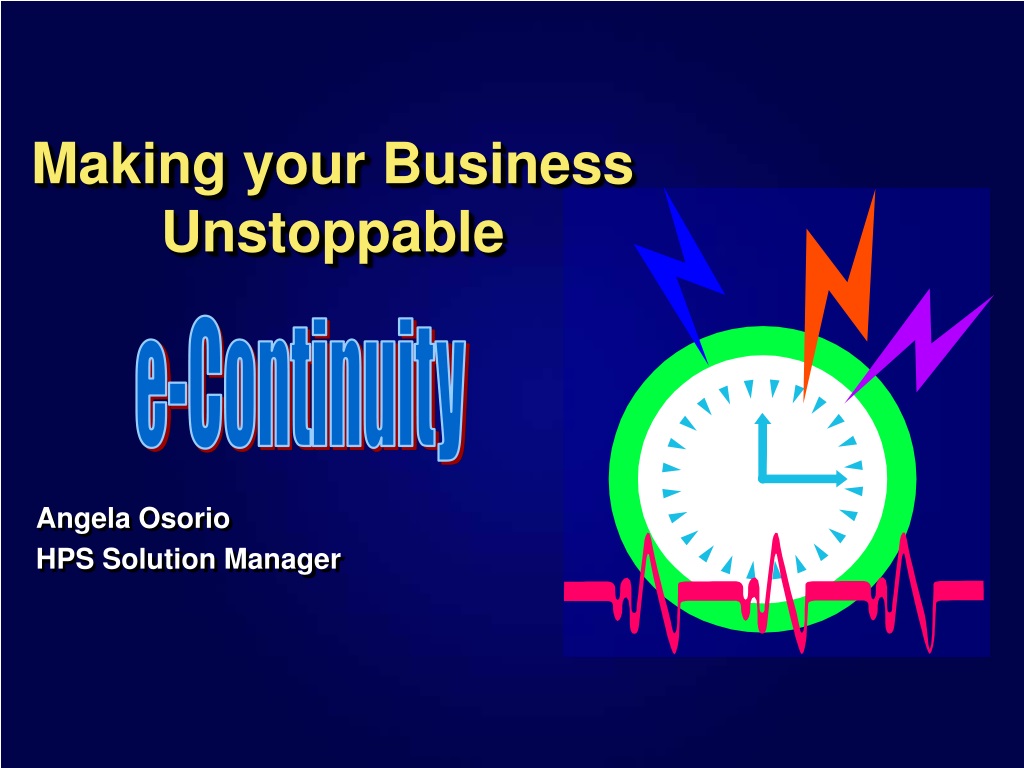 Making your Business Unstoppable

e-Continuity

Angela Osorio
HPS Solution Manager